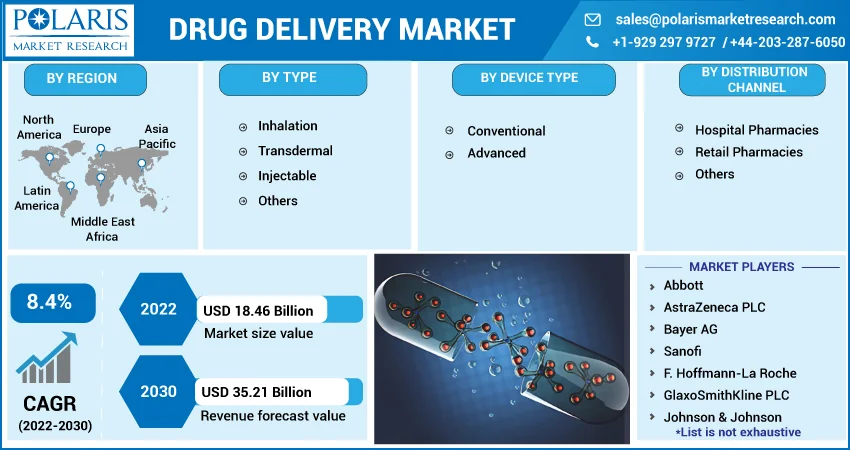 POLARIS
MARKET RESEARCH

DRUG DELIVERY MARKET

sales@polarismarketresearch.com
+1-929 297 9727 / +44-203-287-6050

BY REGION

North America
Europe
Asia Pacific
Latin America
Middle East Africa

BY TYPE

Inhalation
Transdermal
Injectable
Others

BY DEVICE TYPE

Conventional
Advanced

BY DISTRIBUTION CHANNEL

Hospital Pharmacies
Retail Pharmacies
Others

8.4%

CAGR
(2022-2030)

2022
USD 18.46 Billion
Market size value

2030
USD 35.21 Billion
Revenue forecast value

MARKET PLAYERS

Abbott
AstraZeneca PLC
Bayer AG
Sanofi
F. Hoffmann-La Roche
GlaxoSmithKline PLC
Johnson & Johnson
*List is not exhaustive